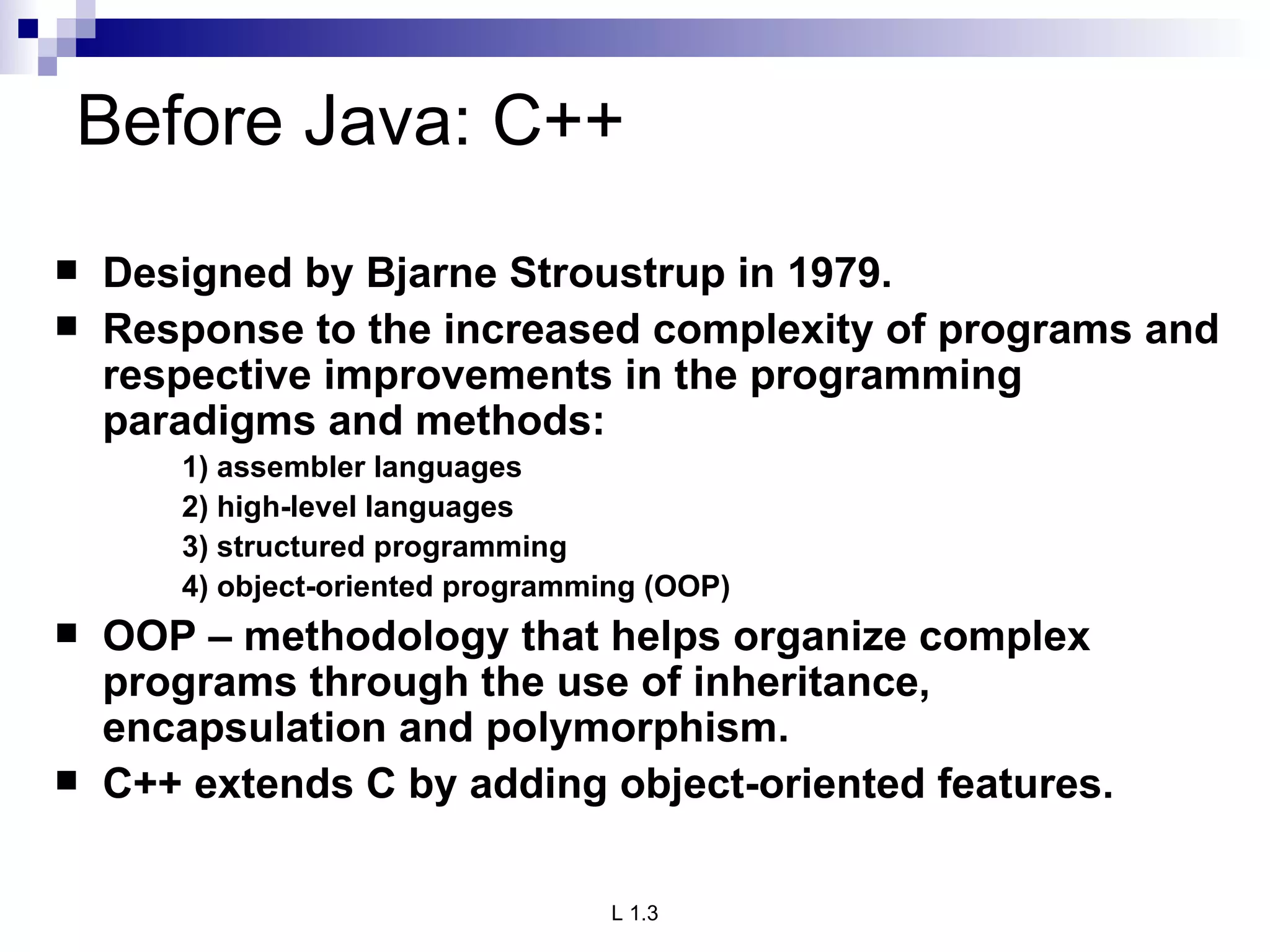 Before Java: C++

■ Designed by Bjarne Stroustrup in 1979.

■ Response to the increased complexity of programs and respective improvements in the programming paradigms and methods:

1) assembler languages
2) high-level languages
3) structured programming
4) object-oriented programming (OOP)

■ OOP – methodology that helps organize complex programs through the use of inheritance, encapsulation and polymorphism.

■ C++ extends C by adding object-oriented features.

L 1.3